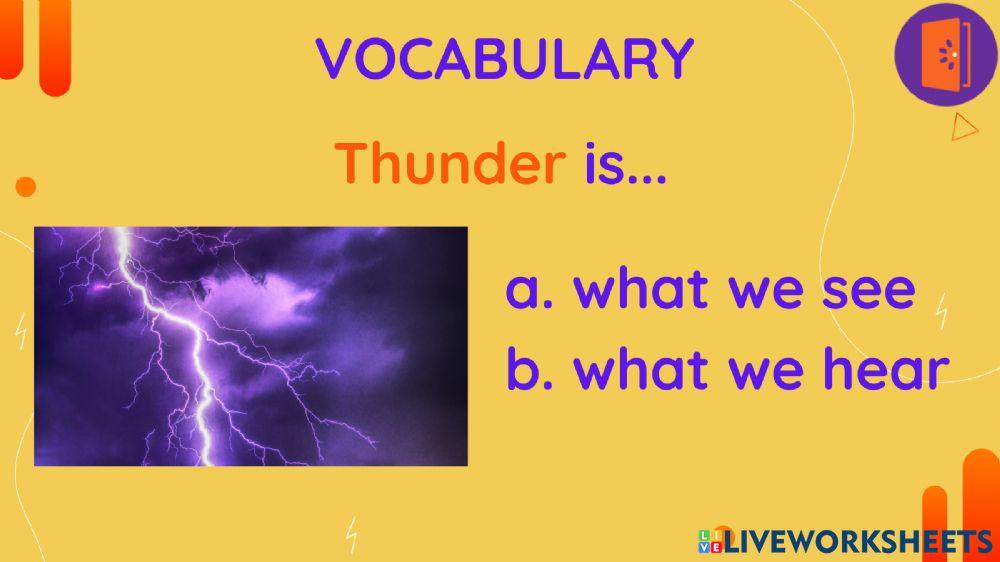 VOCABULARY

Thunder is...

a. what we see
b. what we hear

LIVEWORKSHEETS